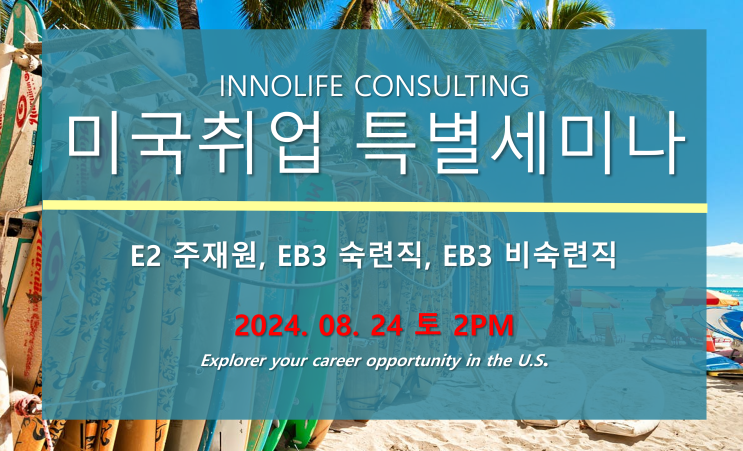 INNOLIFE CONSULTING
미국취업 특별세미나

E2 주재원, EB3 숙련직, EB3 비숙련직

2024. 08. 24 토 2PM

Explorer your career opportunity in the U.S.